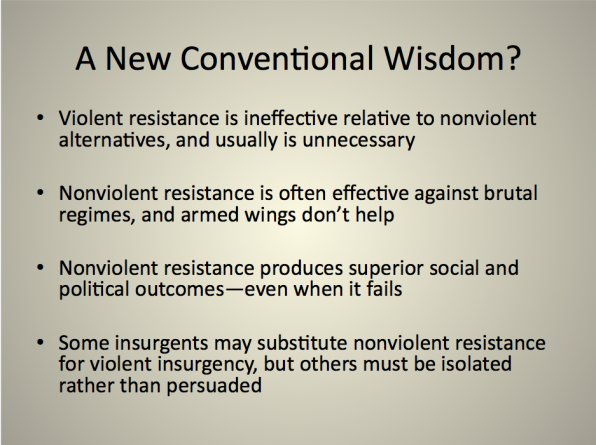 A New Conventional Wisdom?

• Violent resistance is ineffective relative to nonviolent alternatives, and usually is unnecessary

• Nonviolent resistance is often effective against brutal regimes, and armed wings don't help

• Nonviolent resistance produces superior social and political outcomes—even when it fails

• Some insurgents may substitute nonviolent resistance for violent insurgency, but others must be isolated rather than persuaded